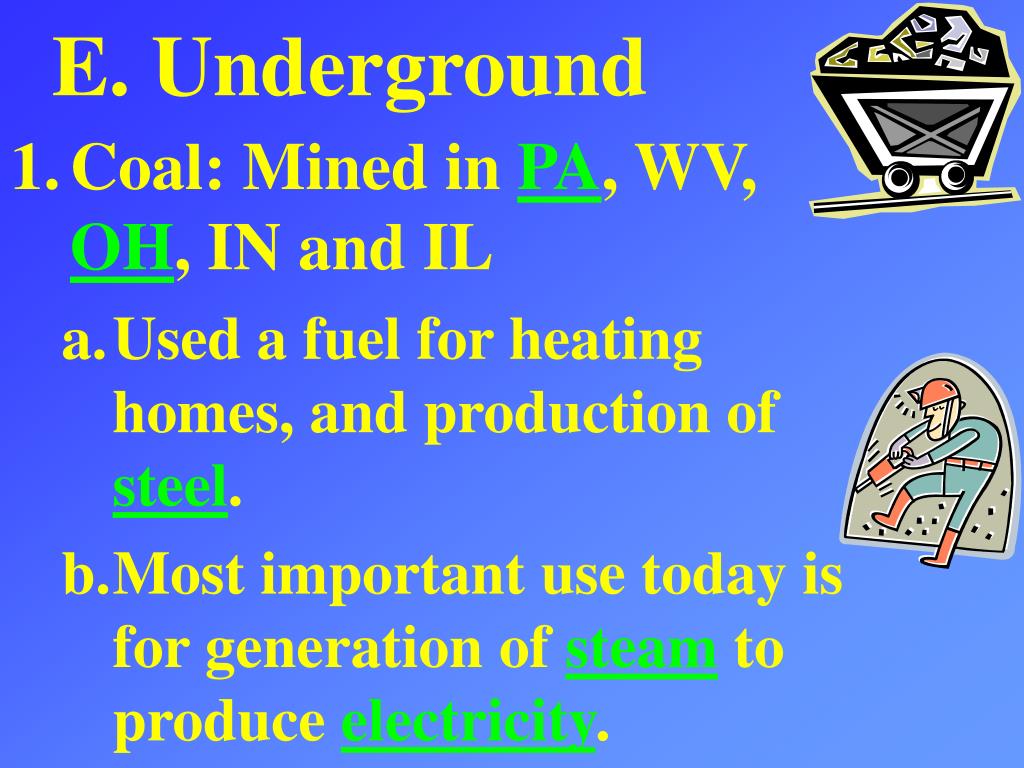 E. Underground

1. Coal: Mined in PA, WV, OH, IN and IL

a. Used a fuel for heating homes, and production of steel.

b. Most important use today is for generation of steam to produce electricity.